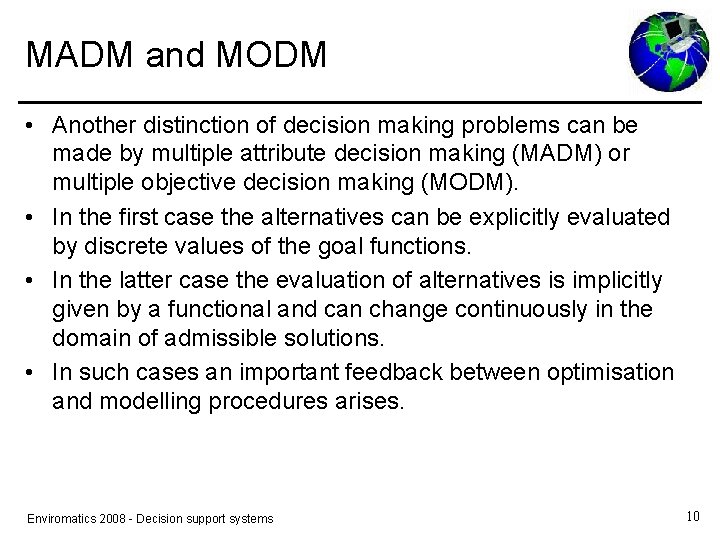 MADM and MODM

• Another distinction of decision making problems can be made by multiple attribute decision making (MADM) or multiple objective decision making (MODM).

• In the first case the alternatives can be explicitly evaluated by discrete values of the goal functions.

• In the latter case the evaluation of alternatives is implicitly given by a functional and can change continuously in the domain of admissible solutions.

• In such cases an important feedback between optimisation and modelling procedures arises.

Enviromatics 2008 - Decision support systems

10